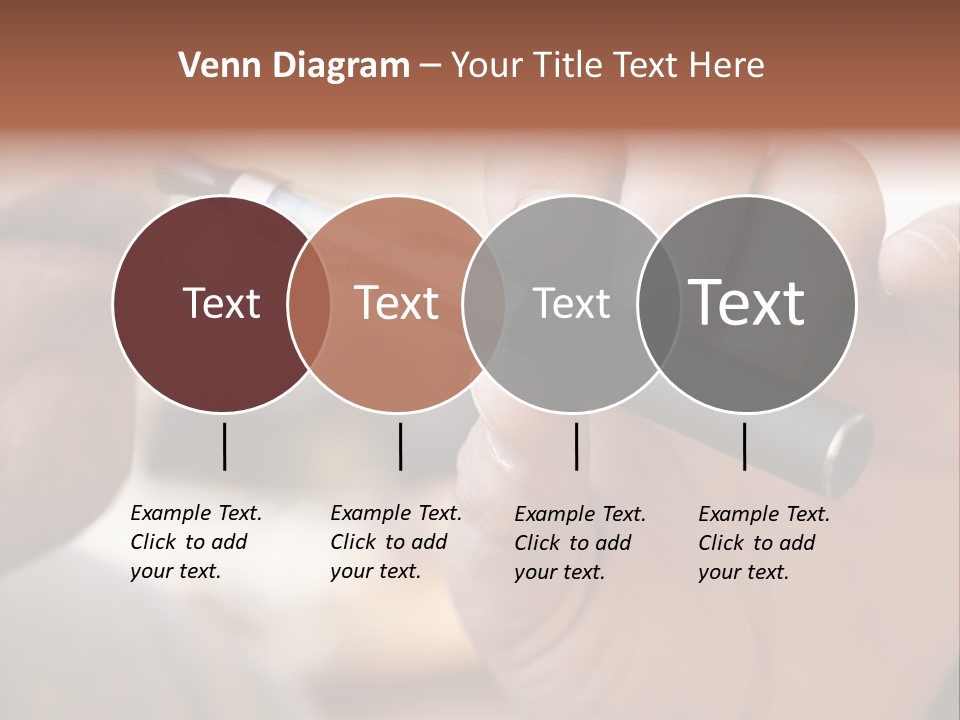 Venn Diagram – Your Title Text Here

Text

Text

Text

Text

Example Text. Click to add your text.

Example Text. Click to add your text.

Example Text. Click to add your text.

Example Text. Click to add your text.